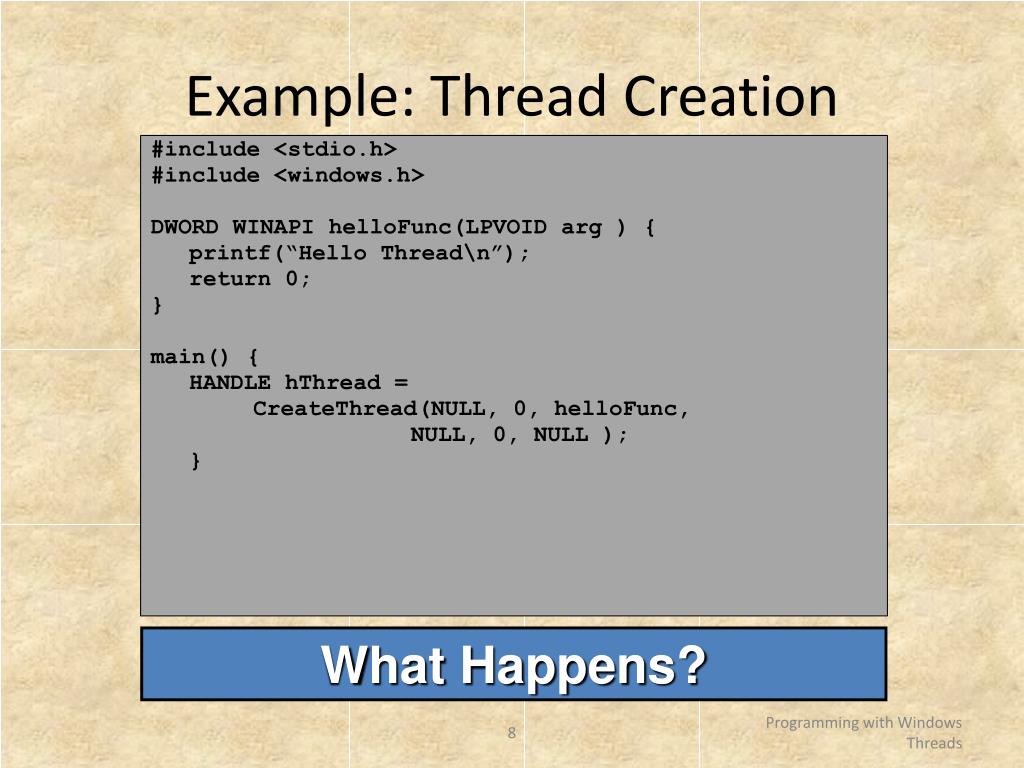 Example: Thread Creation

#include <stdio.h>
#include <windows.h>

DWORD WINAPI helloFunc(LPVOID arg ) {
   printf(“Hello Thread\n”);
   return 0;
}

main() {
   HANDLE hThread =
        CreateThread(NULL, 0, helloFunc,
                    NULL, 0, NULL );
   }

What Happens?

8

Programming with Windows Threads